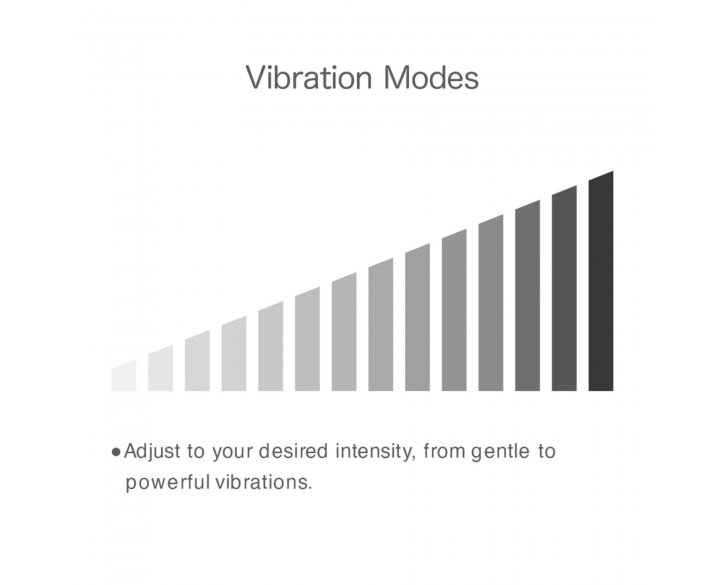 Vibration Modes

● Adjust to your desired intensity, from gentle to powerful vibrations.